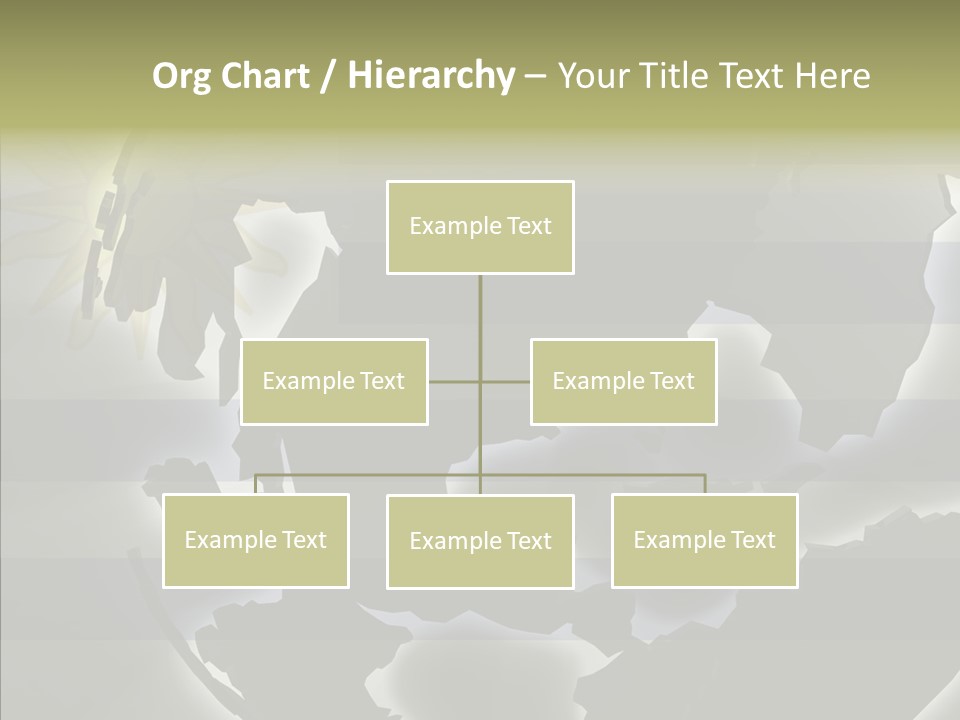 Org Chart / Hierarchy – Your Title Text Here

Example Text

Example Text

Example Text

Example Text

Example Text

Example Text